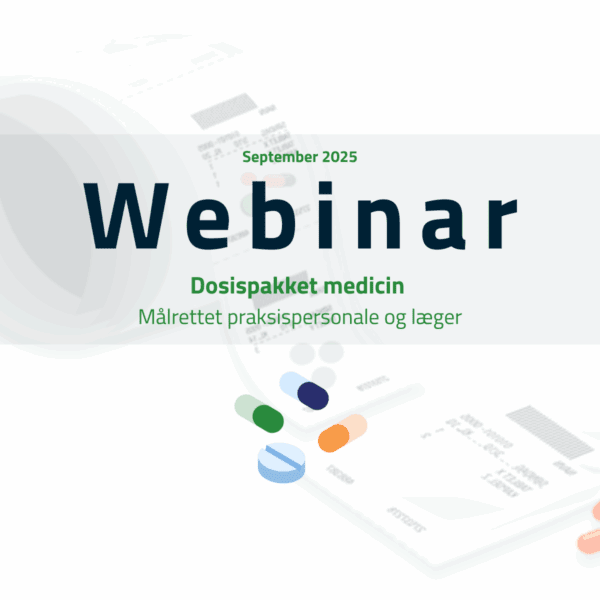 September 2025

Webinar

Dosispakket medicin

Målrettet praksispersonale og læger